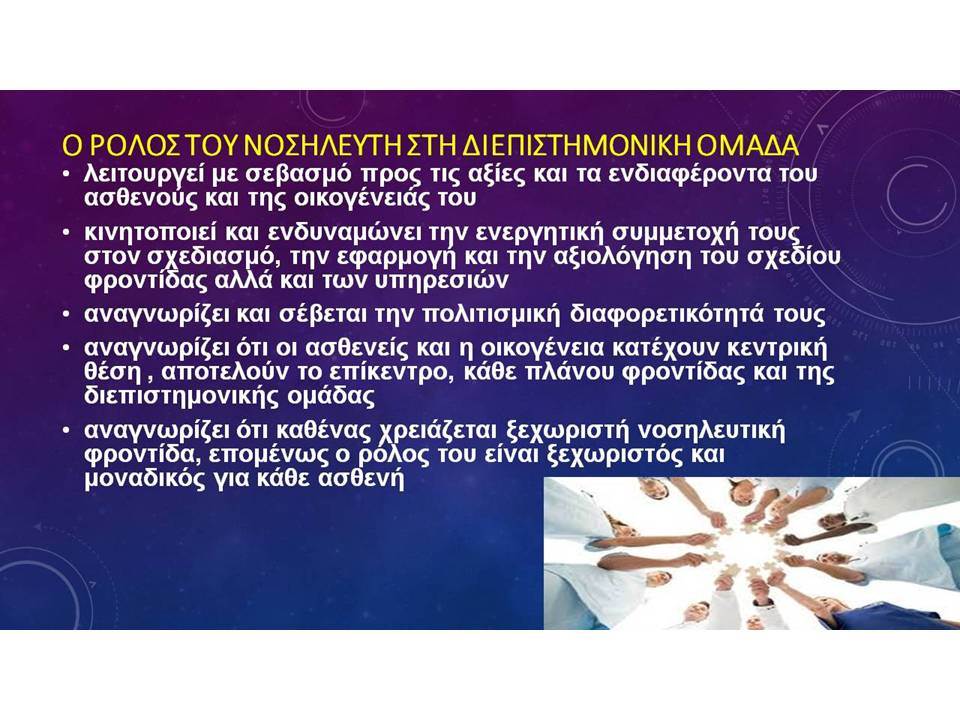 Ο ΡΟΛΟΣ ΤΟΥ ΝΟΣΗΛΕΥΤΗ ΣΤΗ ΔΙΕΠΙΣΤΗΜΟΝΙΚΗ ΟΜΑΔΑ

• λειτουργεί με σεβασμό προς τις αξίες και τα ενδιαφέροντα του ασθενούς και της οικογένειάς του

• κινητοποιεί και ενδυναμώνει την ενεργητική συμμετοχή τους στον σχεδιασμό, την εφαρμογή και την αξιολόγηση του σχεδίου φροντίδας αλλά και των υπηρεσιών

• αναγνωρίζει και σέβεται την πολιτισμική διαφορετικότητά τους

• αναγνωρίζει ότι οι ασθενείς και η οικογένεια κατέχουν κεντρική θέση , αποτελούν το επίκεντρο, κάθε πλάνου φροντίδας και της διεπιστημονικής ομάδας

• αναγνωρίζει ότι καθένας χρειάζεται ξεχωριστή νοσηλευτική φροντίδα, επομένως ο ρόλος του είναι ξεχωριστός και μοναδικός για κάθε ασθενή